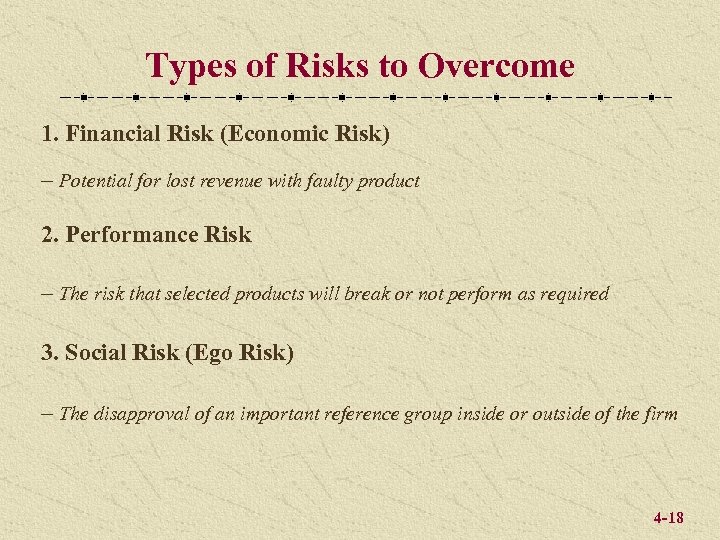 Types of Risks to Overcome

1. Financial Risk (Economic Risk)

– Potential for lost revenue with faulty product

2. Performance Risk

– The risk that selected products will break or not perform as required

3. Social Risk (Ego Risk)

– The disapproval of an important reference group inside or outside of the firm

4-18